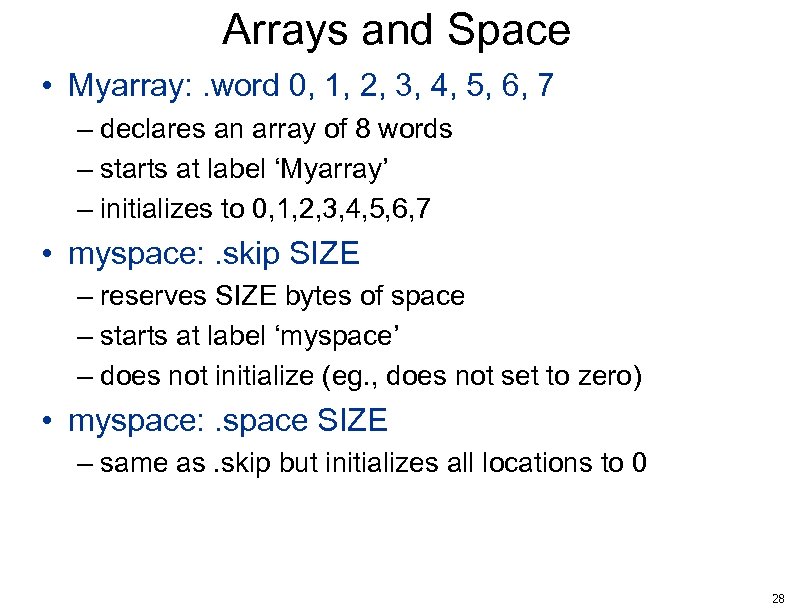 Arrays and Space

• Myarray: .word 0, 1, 2, 3, 4, 5, 6, 7
– declares an array of 8 words
– starts at label ‘Myarray’
– initializes to 0,1,2,3,4,5,6,7

• myspace: .skip SIZE
– reserves SIZE bytes of space
– starts at label ‘myspace’
– does not initialize (eg., does not set to zero)

• myspace: .space SIZE
– same as .skip but initializes all locations to 0

28